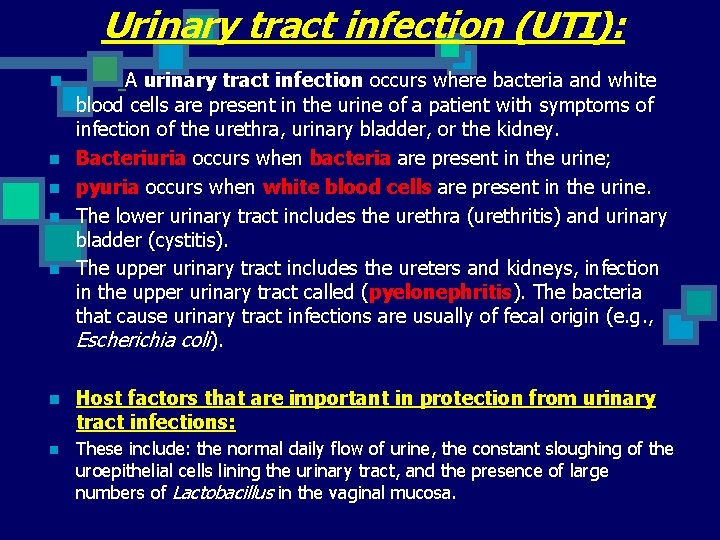 Urinary tract infection (UTI):

A urinary tract infection occurs where bacteria and white blood cells are present in the urine of a patient with symptoms of infection of the urethra, urinary bladder, or the kidney.

Bacteriuria occurs when bacteria are present in the urine;

pyuria occurs when white blood cells are present in the urine.

The lower urinary tract includes the urethra (urethritis) and urinary bladder (cystitis).

The upper urinary tract includes the ureters and kidneys, infection in the upper urinary tract called (pyelonephritis). The bacteria that cause urinary tract infections are usually of fecal origin (e.g., Escherichia coli).

Host factors that are important in protection from urinary tract infections:

These include: the normal daily flow of urine, the constant sloughing of the uroepithelial cells lining the urinary tract, and the presence of large numbers of Lactobacillus in the vaginal mucosa.